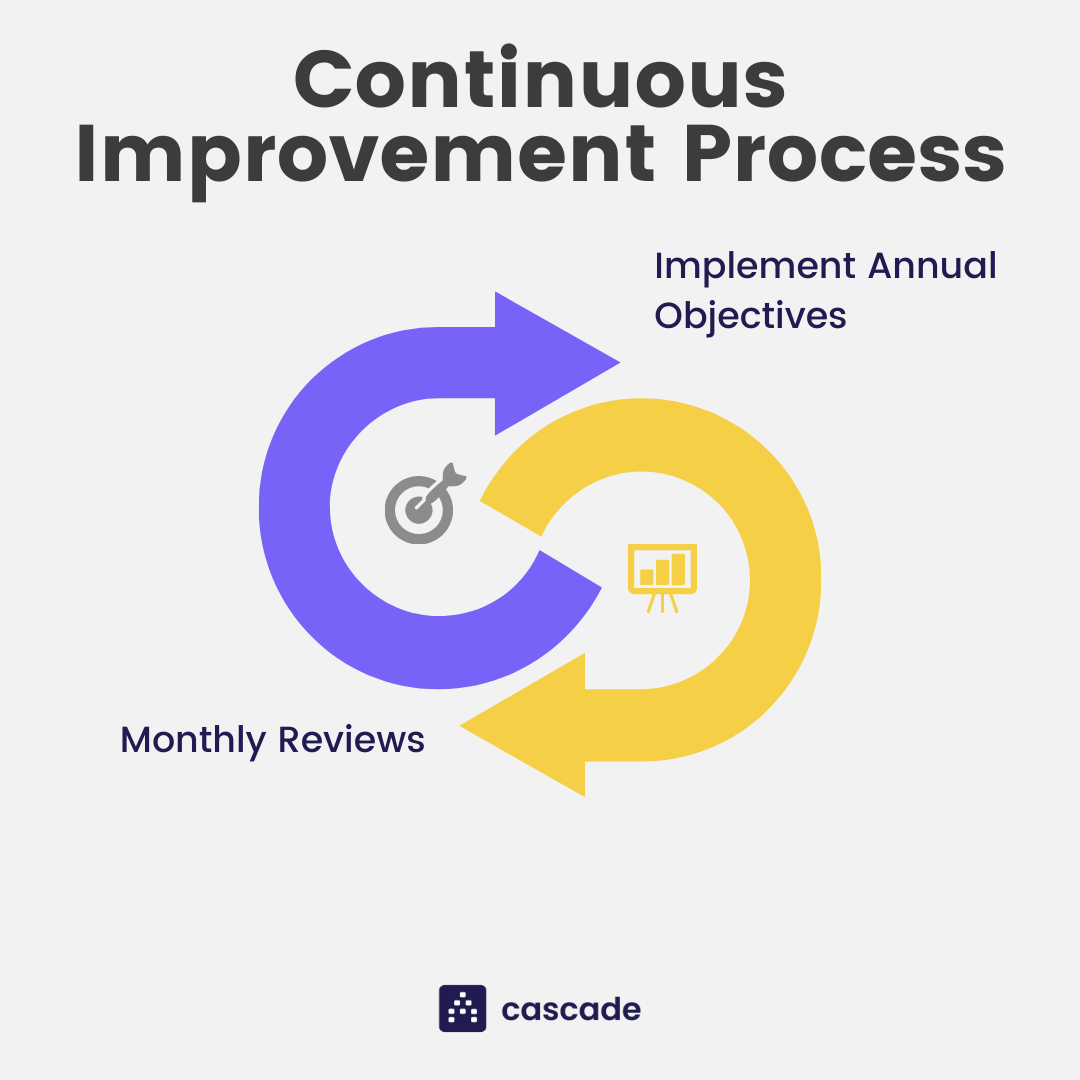 Continuous Improvement Process

Implement Annual Objectives

Monthly Reviews

cascade